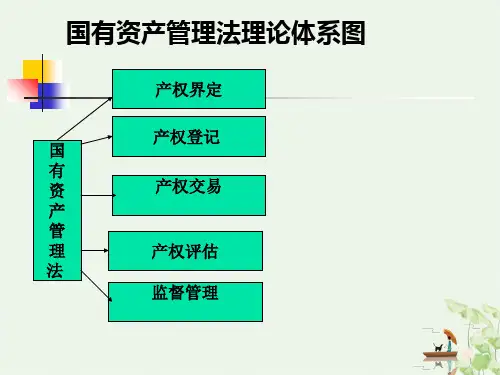 国有资产管理法理论体系图

国有资产管理法

产权界定

产权登记

产权交易

产权评估

监督管理